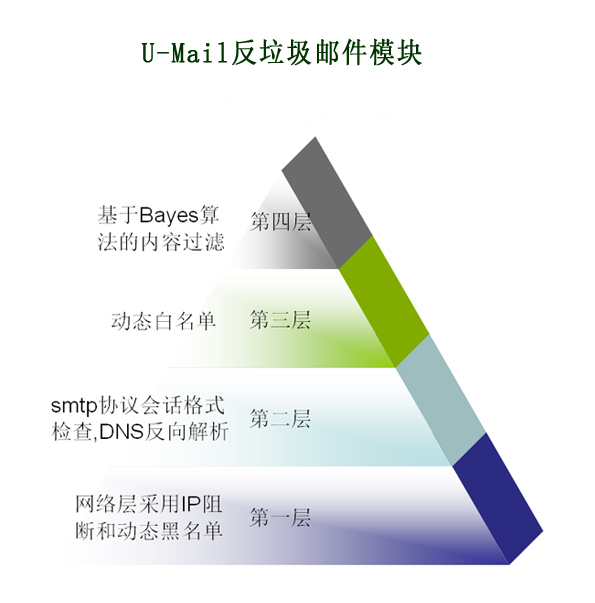 U-Mail反垃圾邮件模块

基于Bayes算法的内容过滤

第四层

动态白名单

第三层

smtp协议会话格式检查,DNS反向解析

第二层

网络层采用IP阻断和动态黑名单

第一层